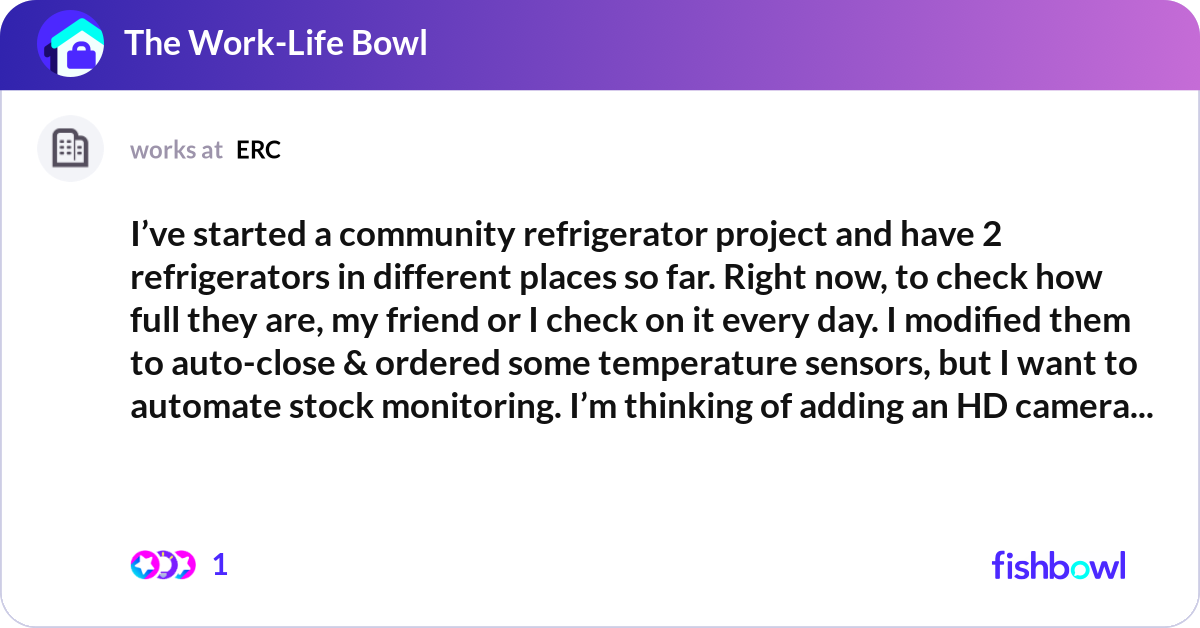 The Work-Life Bowl

works at ERC

I’ve started a community refrigerator project and have 2 refrigerators in different places so far. Right now, to check how full they are, my friend or I check on it every day. I modified them to auto-close & ordered some temperature sensors, but I want to automate stock monitoring. I’m thinking of adding an HD camera...

1

fishbowl